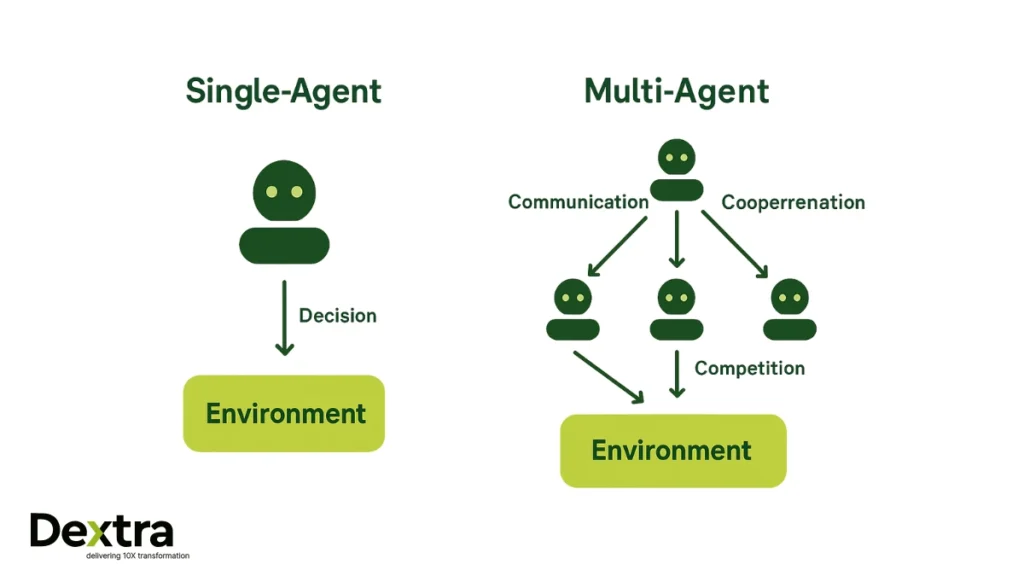 Single-Agent

Decision

Environment

Multi-Agent

Communication

Cooperrenation

Competition

Environment

Dextra
delivering 10X transformation